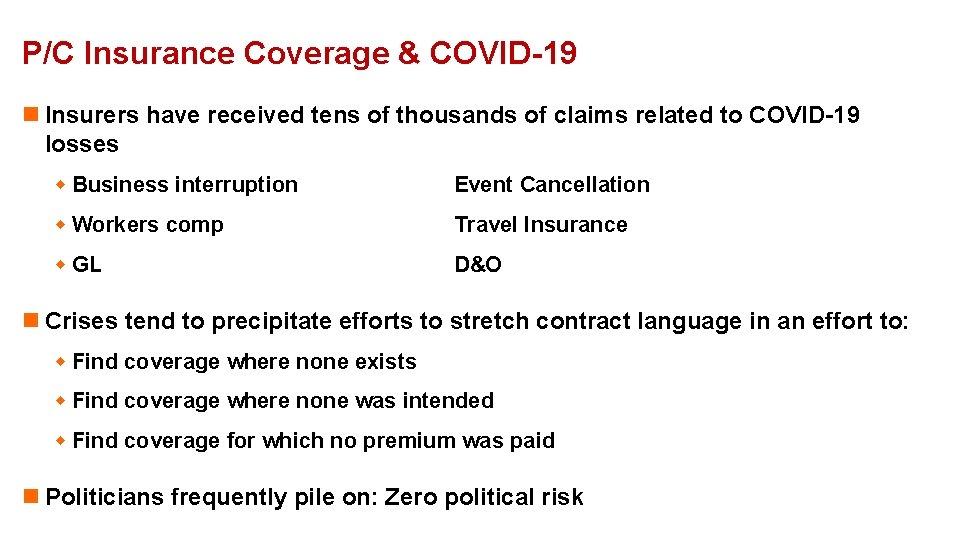 P/C Insurance Coverage & COVID-19

Insurers have received tens of thousands of claims related to COVID-19 losses

Business interruption

Workers comp

GL

Event Cancellation

Travel Insurance

D&O

Crises tend to precipitate efforts to stretch contract language in an effort to:

Find coverage where none exists

Find coverage where none was intended

Find coverage for which no premium was paid

Politicians frequently pile on: Zero political risk